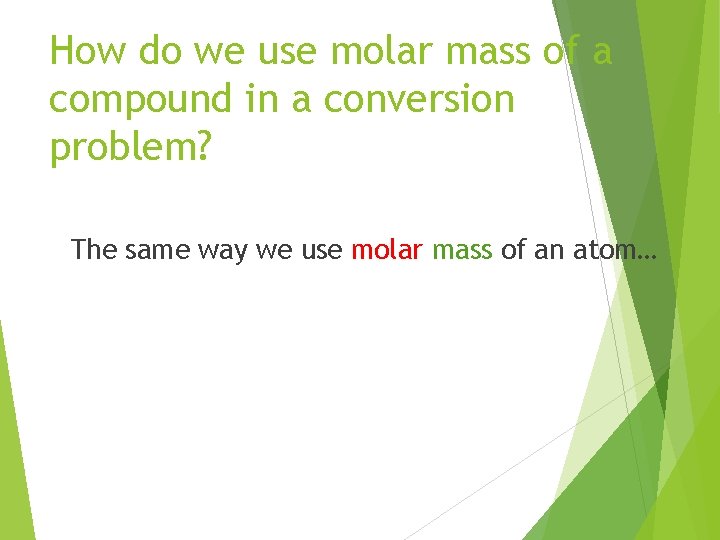 How do we use molar mass of a compound in a conversion problem?

The same way we use molar mass of an atom…